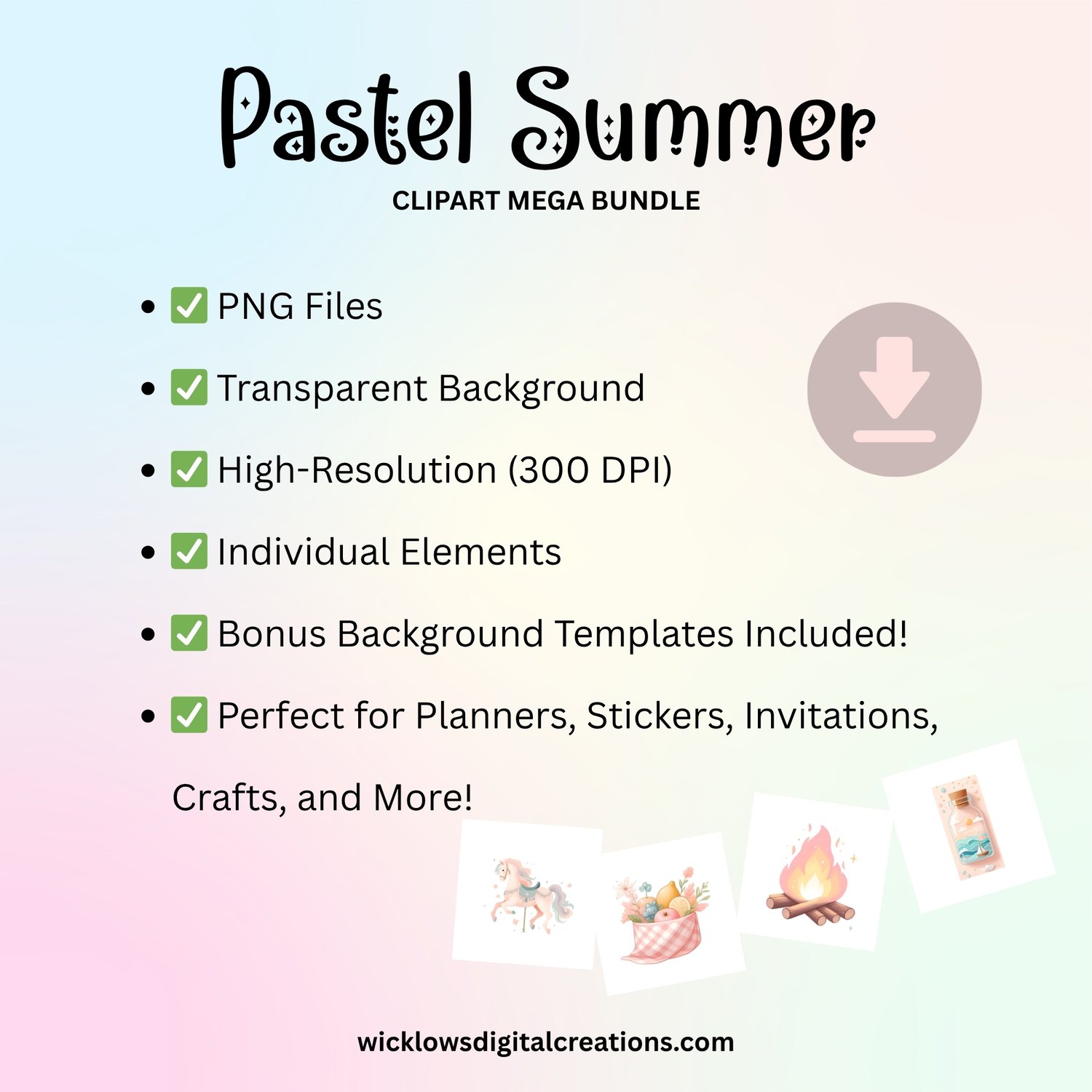 Pastel Summer

CLIPART MEGA BUNDLE

- ✅ PNG Files
- ✅ Transparent Background
- ✅ High-Resolution (300 DPI)
- ✅ Individual Elements
- ✅ Bonus Background Templates Included!
- ✅ Perfect for Planners, Stickers, Invitations, Crafts, and More!

wicklowsdigitalcreations.com